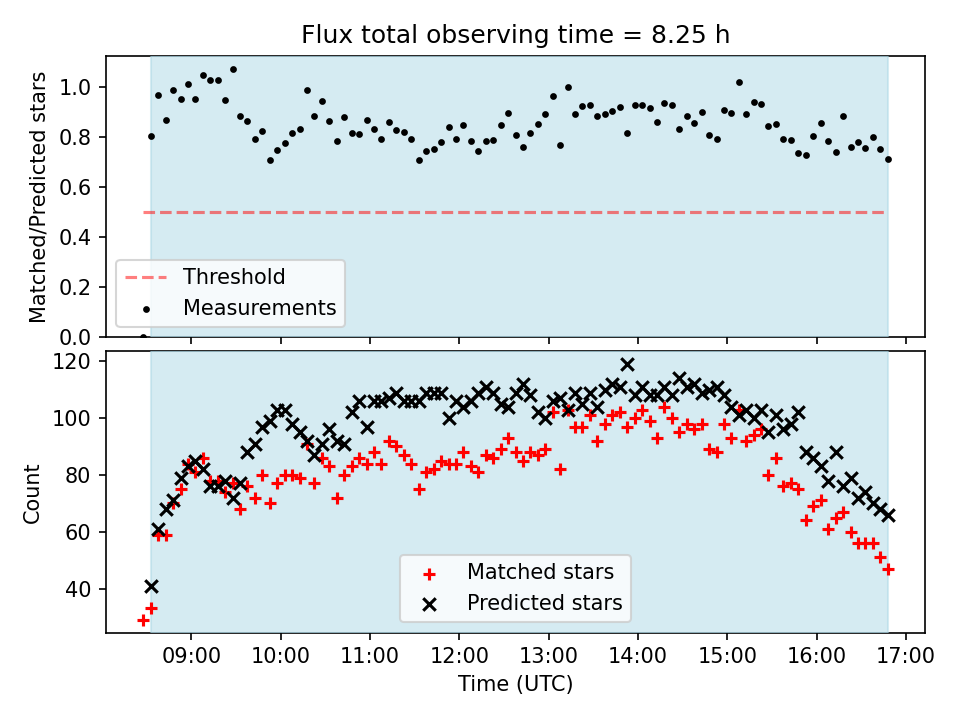 Flux total observing time = 8.25 h

Matched/Predicted stars

1.0
0.8
0.6
0.4
0.2
0.0

Threshold
Measurements

Count

120
100
80
60
40

Matched stars
Predicted stars

09:00 10:00 11:00 12:00 13:00 14:00 15:00 16:00 17:00
Time (UTC)